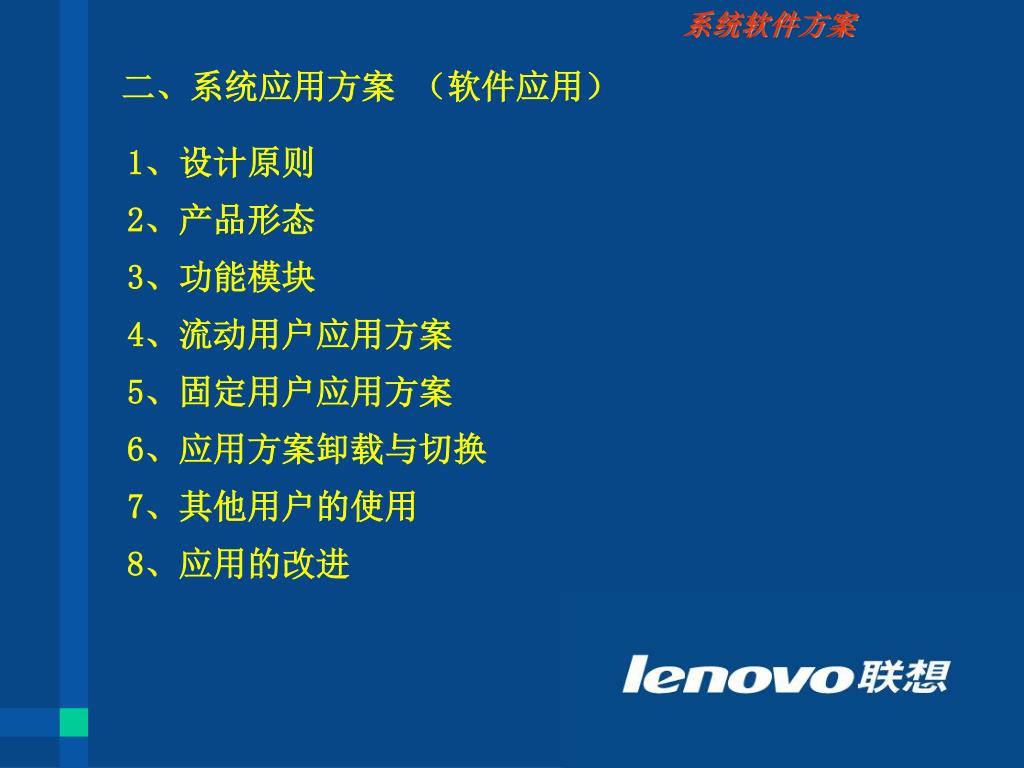 系统软件方案

二、系统应用方案 （软件应用）

1、设计原则

2、产品形态

3、功能模块

4、流动用户应用方案

5、固定用户应用方案

6、应用方案卸载与切换

7、其他用户的使用

8、应用的改进

lenovo联想